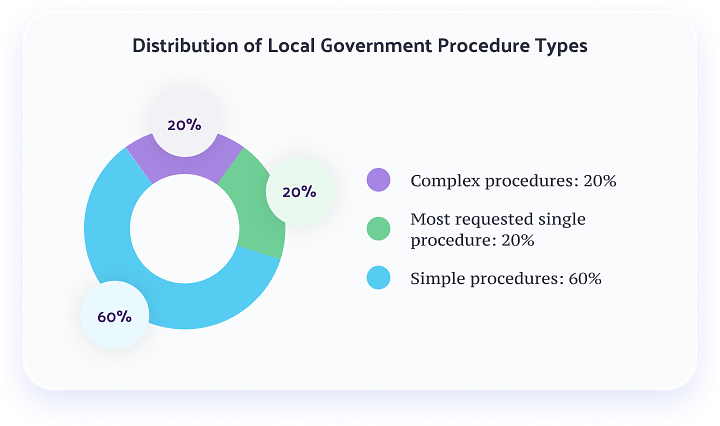 Distribution of Local Government Procedure Types

20%

20%

60%

Complex procedures: 20%

Most requested single procedure: 20%

Simple procedures: 60%